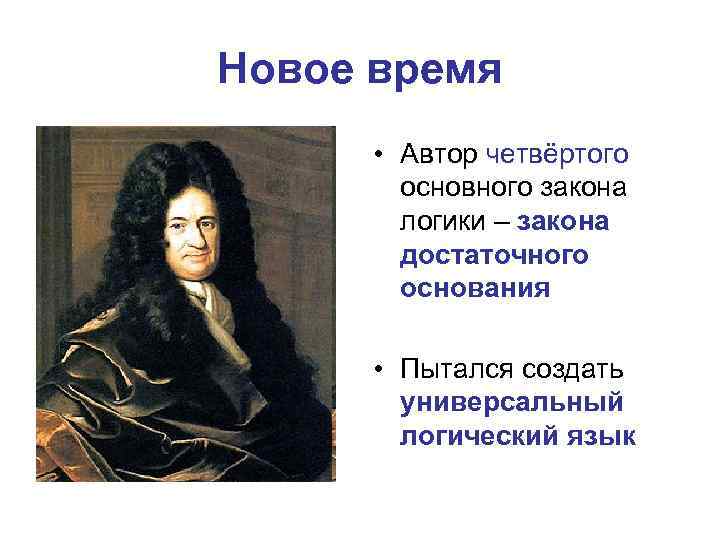 Новое время

• Автор четвёртого основного закона логики – закона достаточного основания

• Пытался создать универсальный логический язык